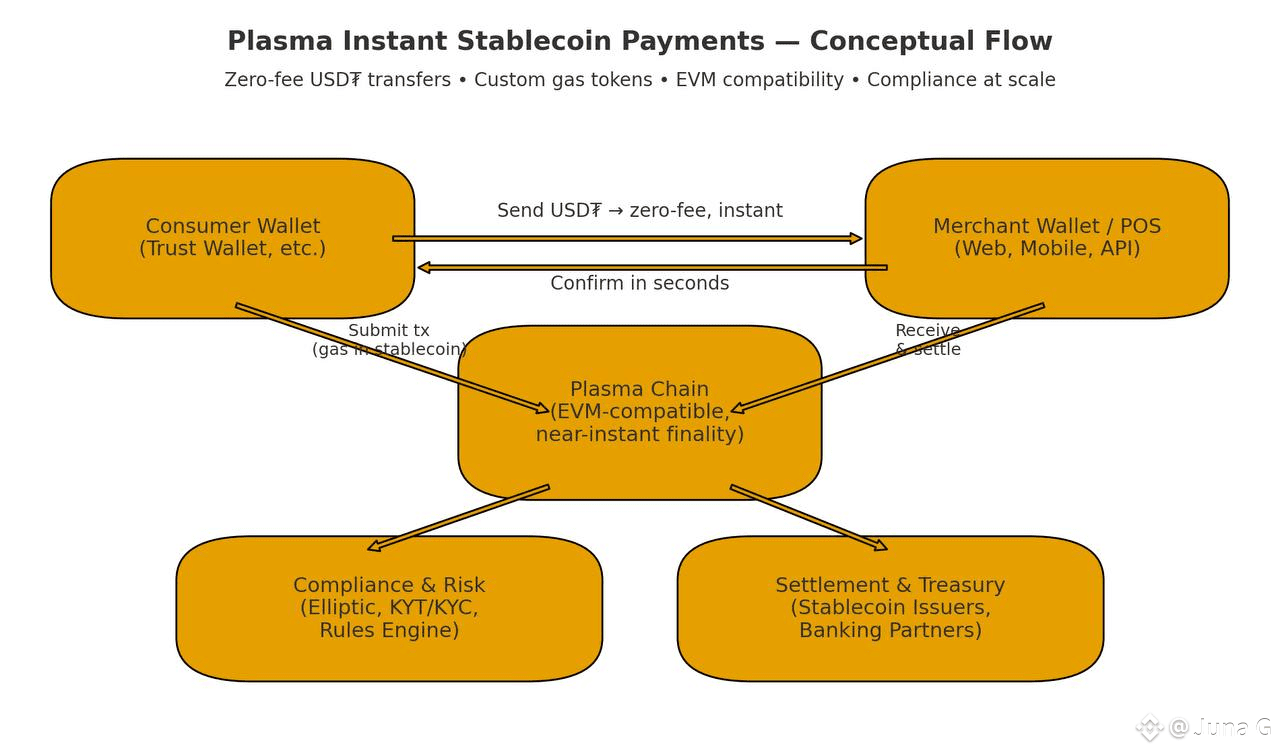 Plasma Instant Stablecoin Payments — Conceptual Flow

Zero-fee USD₮ transfers • Custom gas tokens • EVM compatibility • Compliance at scale

Consumer Wallet
(Trust Wallet, etc.)

Send USD₮ → zero-fee, instant

Confirm in seconds

Merchant Wallet / POS
(Web, Mobile, API)

Submit tx
(gas in stablecoin)

Receive
& settle

Plasma Chain
(EVM-compatible,
near-instant finality)

Compliance & Risk
(Elliptic, KYT/KYC,
Rules Engine)

Settlement & Treasury
(Stablecoin Issuers,
Banking Partners)

@ Juna G